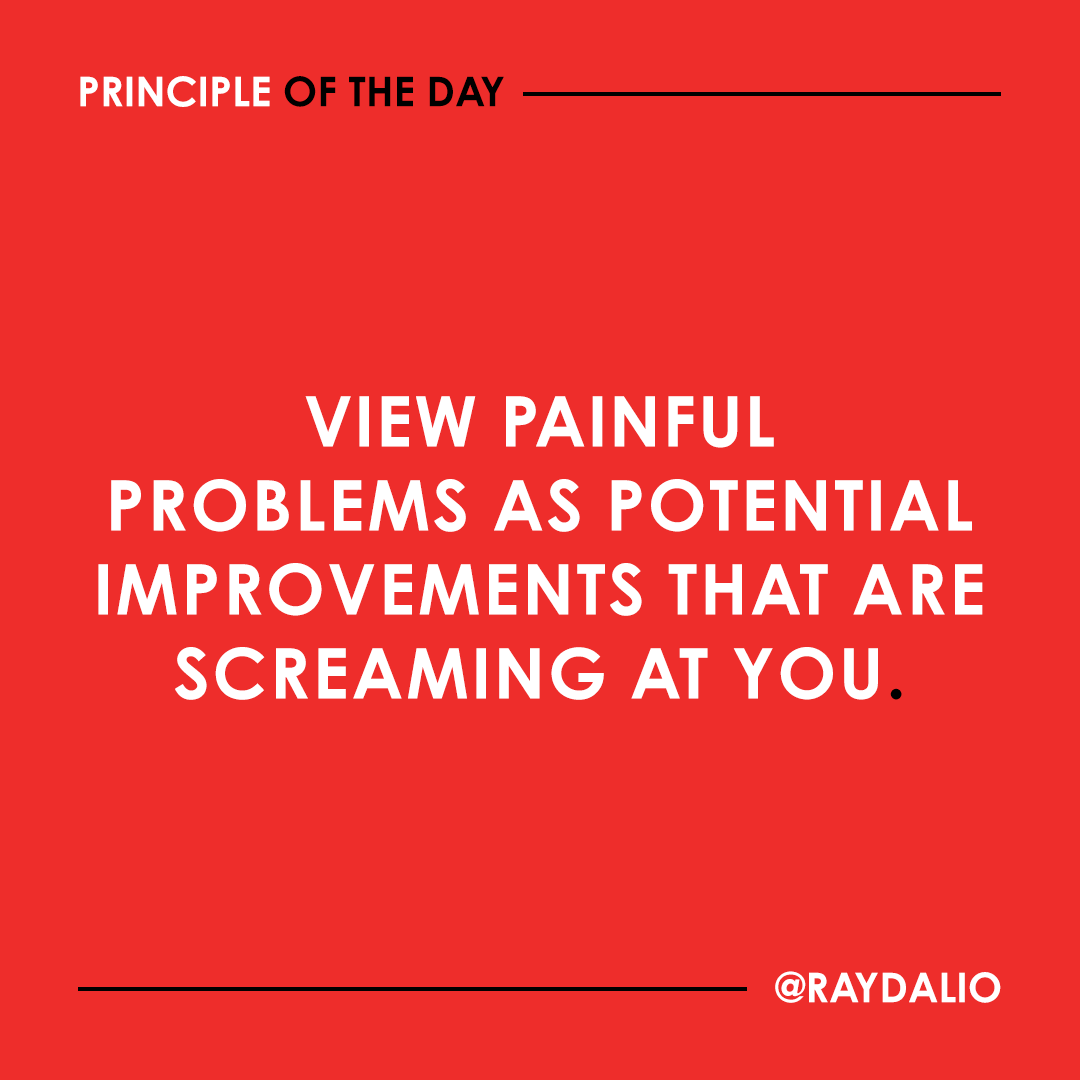 PRINCIPLE OF THE DAY

VIEW PAINFUL PROBLEMS AS POTENTIAL IMPROVEMENTS THAT ARE SCREAMING AT YOU.

@RAYDALIO